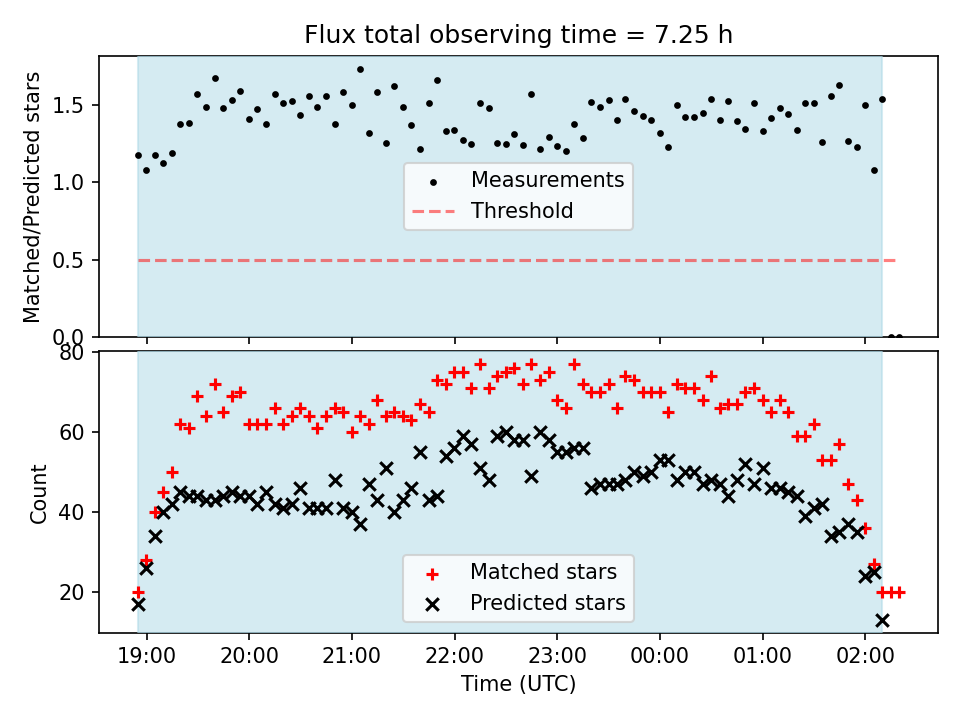 Flux total observing time = 7.25 h

Matched/Predicted stars

1.5
1.0
0.5
0.0

Measurements
Threshold

Count

80
60
40
20

Matched stars
Predicted stars

19:00 20:00 21:00 22:00 23:00 00:00 01:00 02:00

Time (UTC)